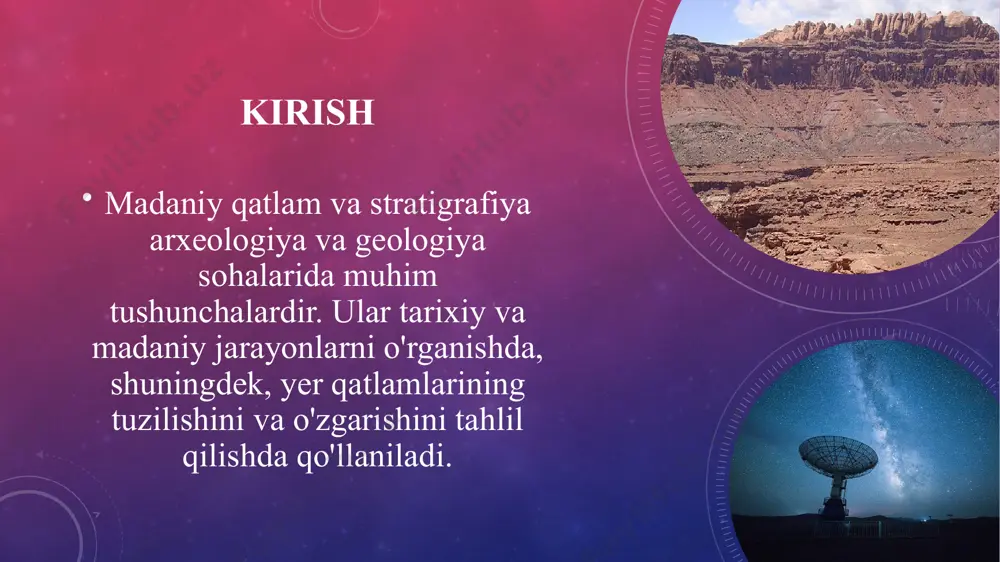 KIRISH

• Madaniy qatlam va stratigrafiya arxeologiya va geologiya sohalarida muhim tushunchalardir. Ular tarixiy va madaniy jarayonlarni o'rganishda, shuningdek, yer qatlamlarining tuzilishini va o'zgarishini tahlil qilishda qo'llaniladi.